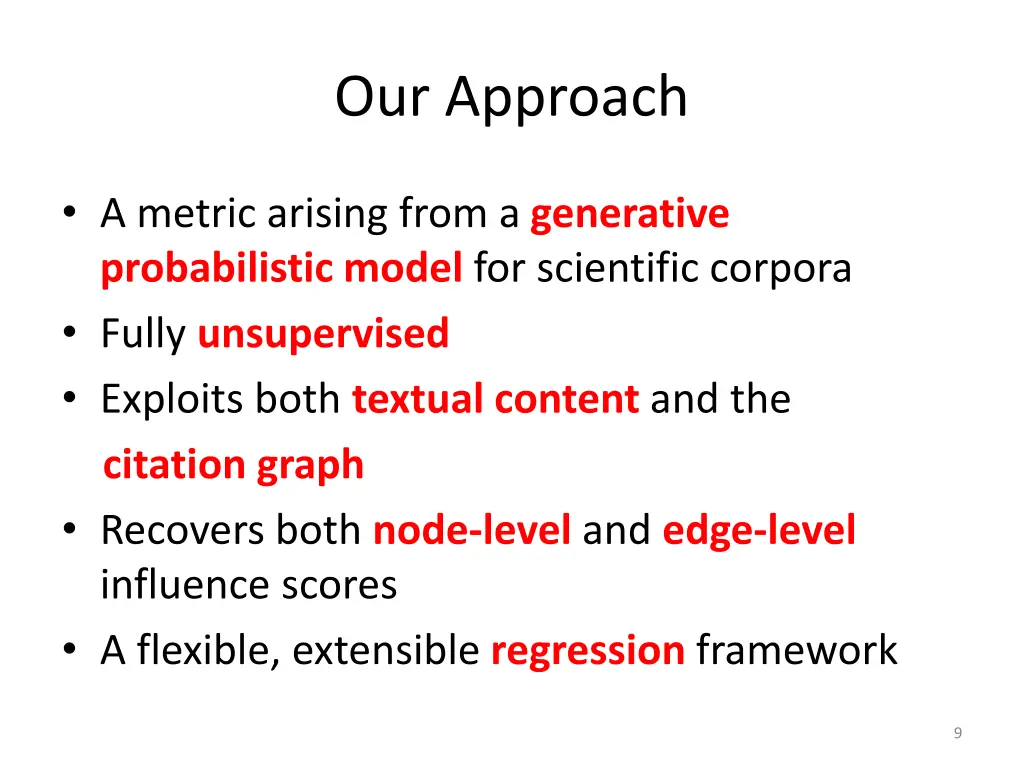 Our Approach

• A metric arising from a generative probabilistic model for scientific corpora
• Fully unsupervised
• Exploits both textual content and the citation graph
• Recovers both node-level and edge-level influence scores
• A flexible, extensible regression framework

9